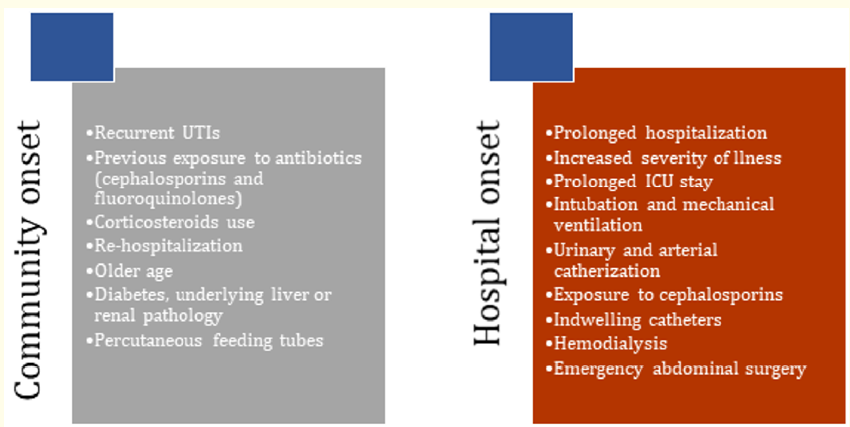 Community onset

•Recurrent UTIs
•Previous exposure to antibiotics (cephalosporins and fluoroquinolones)
•Corticosteroids use
•Re-hospitalization
•Older age
•Diabetes, underlying liver or renal pathology
•Percutaneous feeding tubes

Hospital onset

•Prolonged hospitalization
•Increased severity of llness
•Prolonged ICU stay
•Intubation and mechanical ventilation
•Urinary and arterial catherization
•Exposure to cephalosporins
•Indwelling catheters
•Hemodialysis
•Emergency abdominal surgery